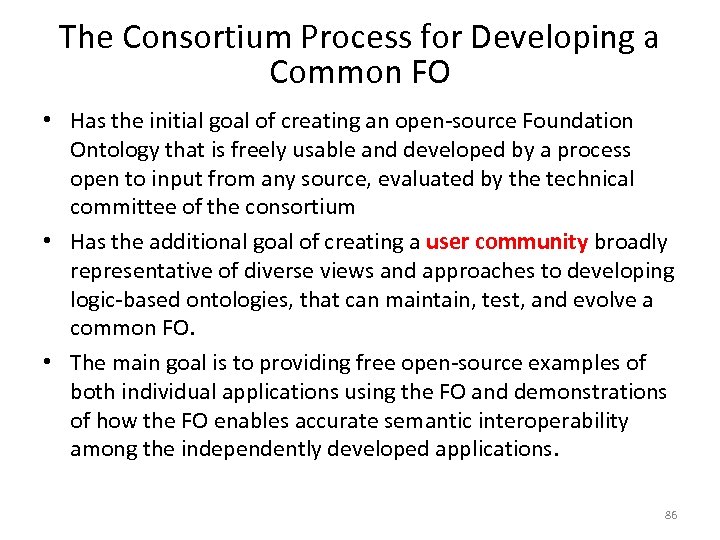 The Consortium Process for Developing a Common FO

• Has the initial goal of creating an open-source Foundation Ontology that is freely usable and developed by a process open to input from any source, evaluated by the technical committee of the consortium

• Has the additional goal of creating a user community broadly representative of diverse views and approaches to developing logic-based ontologies, that can maintain, test, and evolve a common FO.

• The main goal is to providing free open-source examples of both individual applications using the FO and demonstrations of how the FO enables accurate semantic interoperability among the independently developed applications.

86